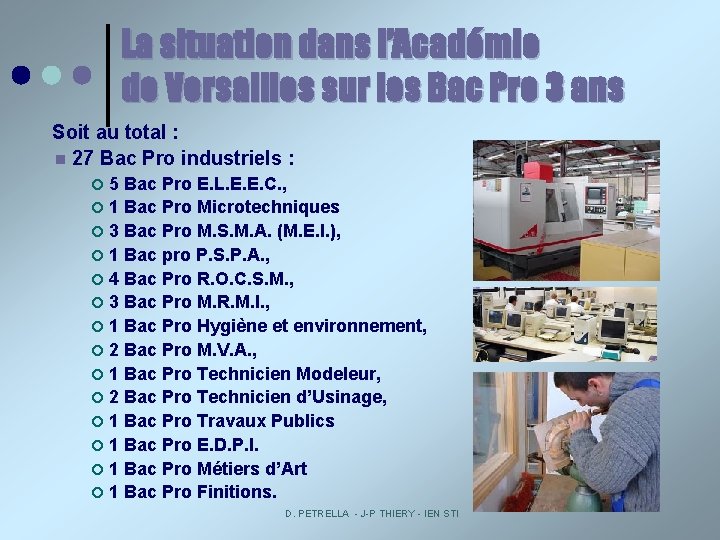 La situation dans l'Académie de Versailles sur les Bac Pro 3 ans

Soit au total :

27 Bac Pro industriels :

5 Bac Pro E.L.E.E.C.,
1 Bac Pro Microtechniques
3 Bac Pro M.S.M.A. (M.E.I.),
1 Bac pro P.S.P.A.,
4 Bac Pro R.O.C.S.M.,
3 Bac Pro M.R.M.I.,
1 Bac Pro Hygiène et environnement,
2 Bac Pro M.V.A.,
1 Bac Pro Technicien Modeleur,
2 Bac Pro Technicien d'Usinage,
1 Bac Pro Travaux Publics
1 Bac Pro E.D.P.I.
1 Bac Pro Métiers d'Art
1 Bac Pro Finitions.

D. PETRELLA - J-P THIERY - IEN STI